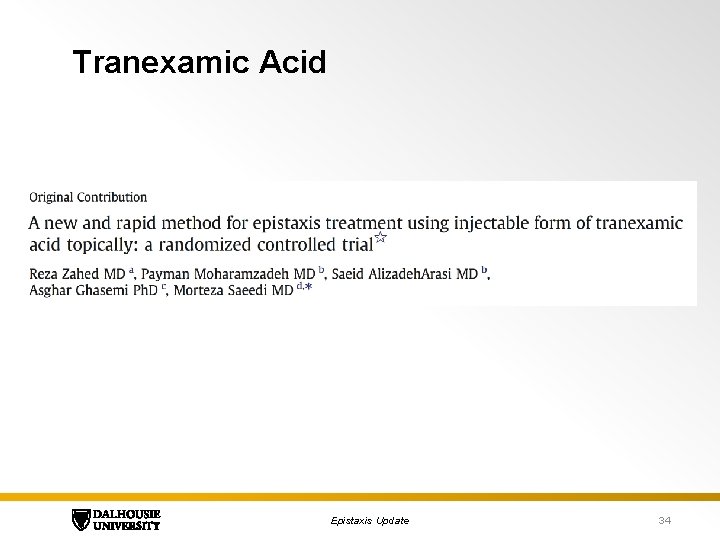 Tranexamic Acid

Original Contribution

A new and rapid method for epistaxis treatment using injectable form of tranexamic acid topically: a randomized controlled trial☆

Reza Zahed MD $^{a}$, Payman Moharamzadeh MD $^{b}$, Saeid AlizadehArasi MD $^{b}$, Asghar Ghasemi PhD $^{c}$, Morteza Saeedi MD $^{d,*}$

DALHOUSIE UNIVERSITY

Epistaxis Update

34